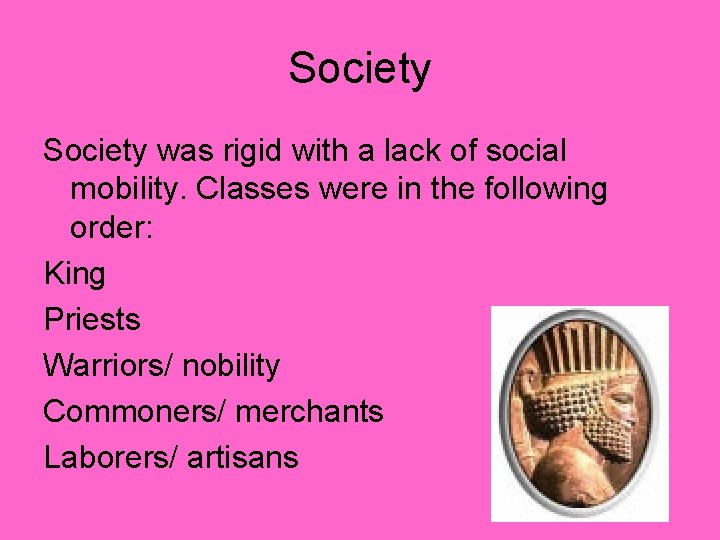 Society

Society was rigid with a lack of social mobility. Classes were in the following order:

King

Priests

Warriors/ nobility

Commoners/ merchants

Laborers/ artisans